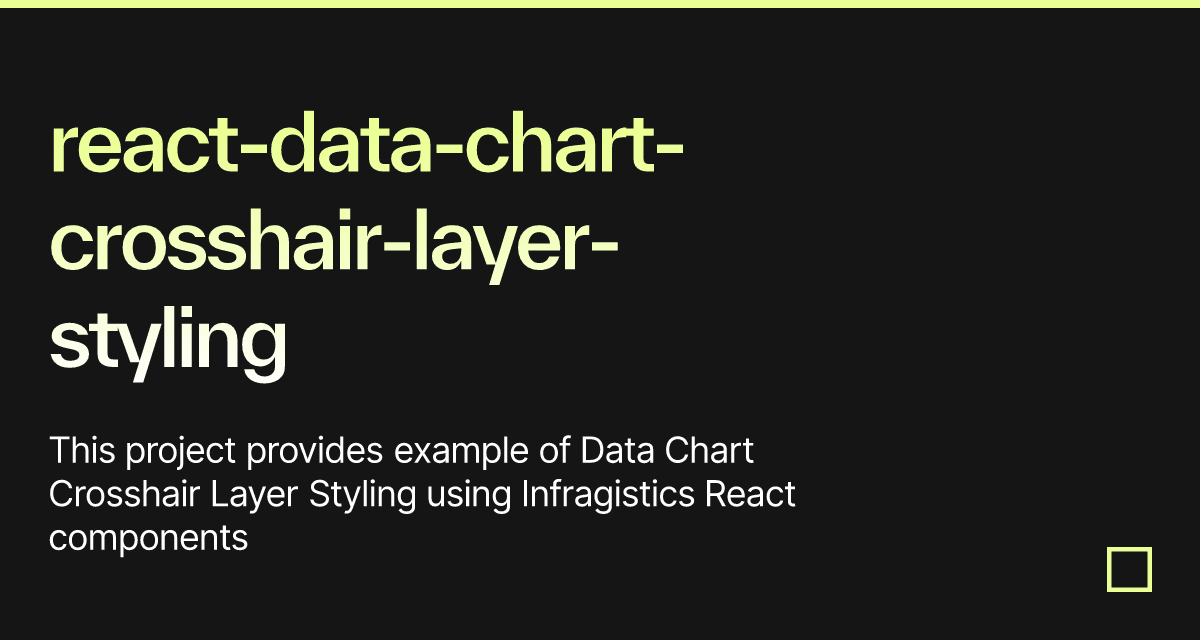 react-data-chart-crosshair-layer-styling

This project provides example of Data Chart Crosshair Layer Styling using Infragistics React components